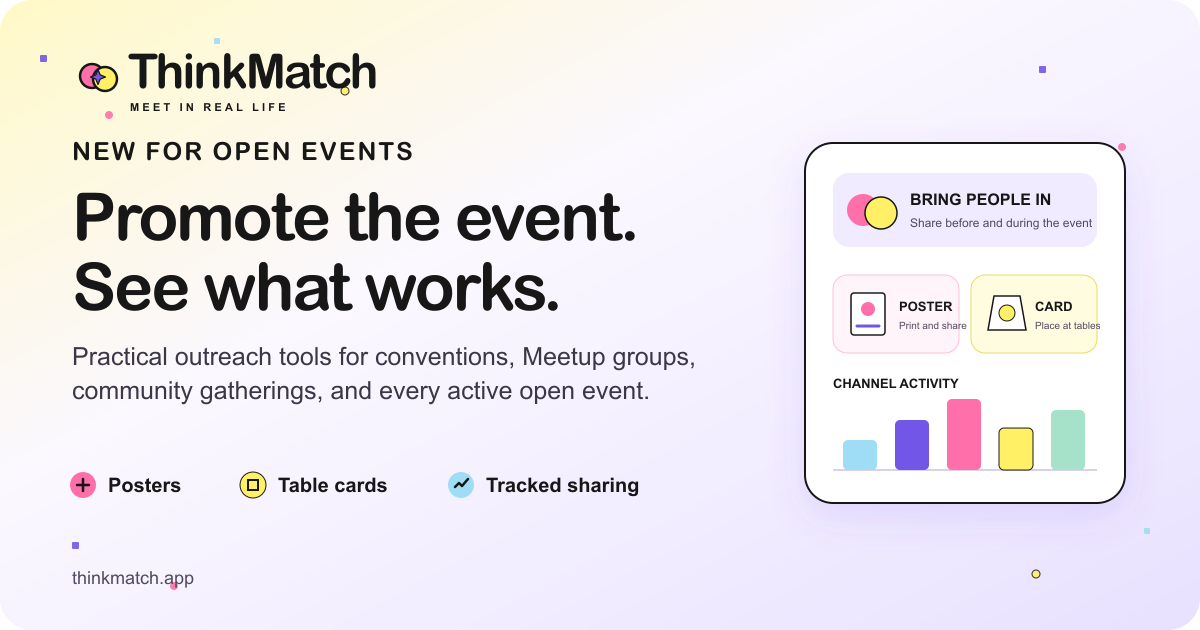 ThinkMatch
MEET IN REAL LIFE

NEW FOR OPEN EVENTS

Promote the event. See what works.

Practical outreach tools for conventions, Meetup groups, community gatherings, and every active open event.

Posters
Table cards
Tracked sharing

thinkmatch.app

BRING PEOPLE IN
Share before and during the event

POSTER
Print and share

CARD
Place at tables

CHANNEL ACTIVITY